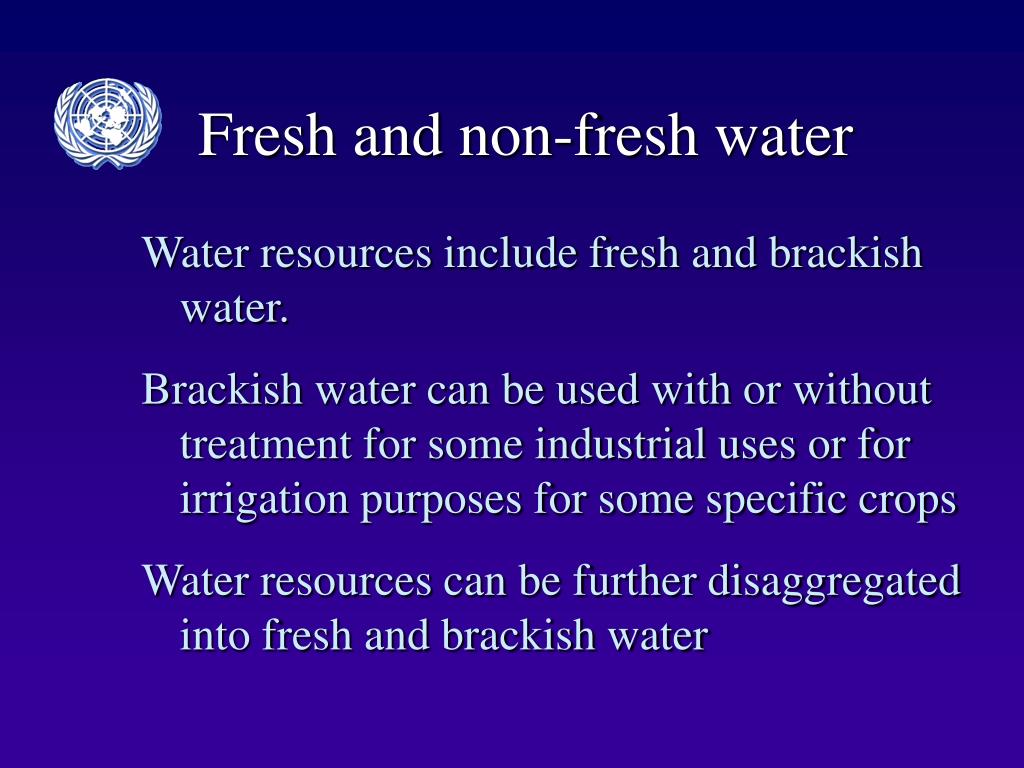 Fresh and non-fresh water

Water resources include fresh and brackish water.

Brackish water can be used with or without treatment for some industrial uses or for irrigation purposes for some specific crops

Water resources can be further disaggregated into fresh and brackish water